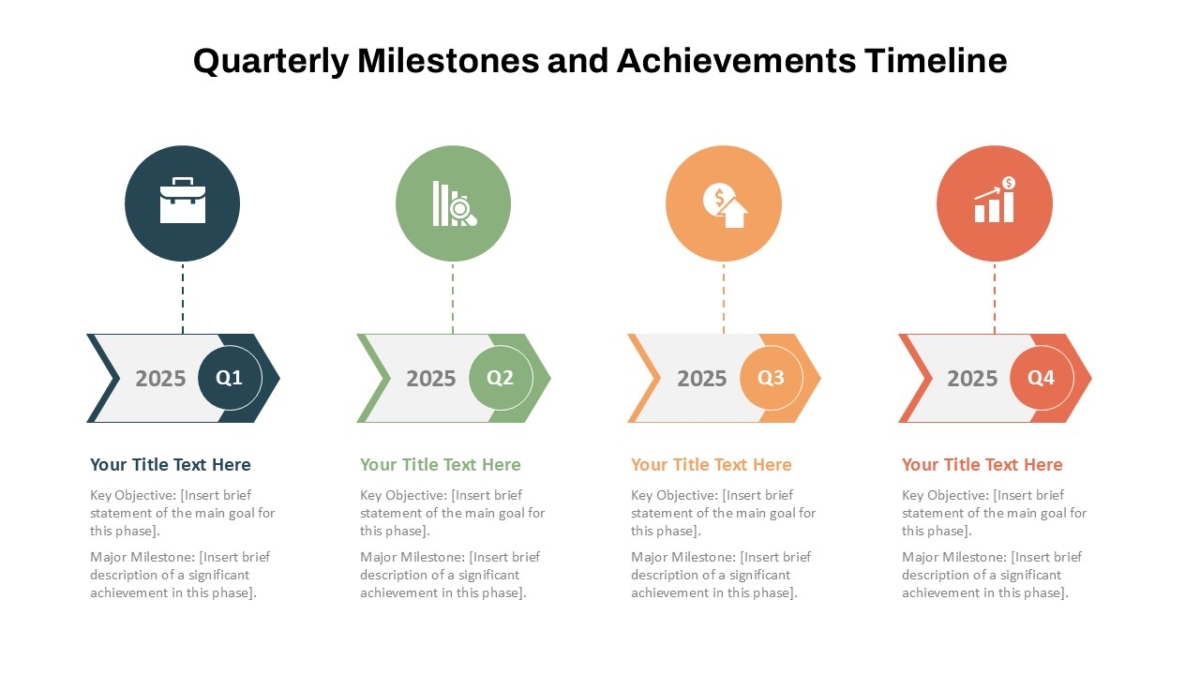 Quarterly Milestones and Achievements Timeline

2025 Q1

Your Title Text Here

Key Objective: [Insert brief statement of the main goal for this phase].

Major Milestone: [Insert brief description of a significant achievement in this phase].

2025 Q2

Your Title Text Here

Key Objective: [Insert brief statement of the main goal for this phase].

Major Milestone: [Insert brief description of a significant achievement in this phase].

2025 Q3

Your Title Text Here

Key Objective: [Insert brief statement of the main goal for this phase].

Major Milestone: [Insert brief description of a significant achievement in this phase].

2025 Q4

Your Title Text Here

Key Objective: [Insert brief statement of the main goal for this phase].

Major Milestone: [Insert brief description of a significant achievement in this phase].